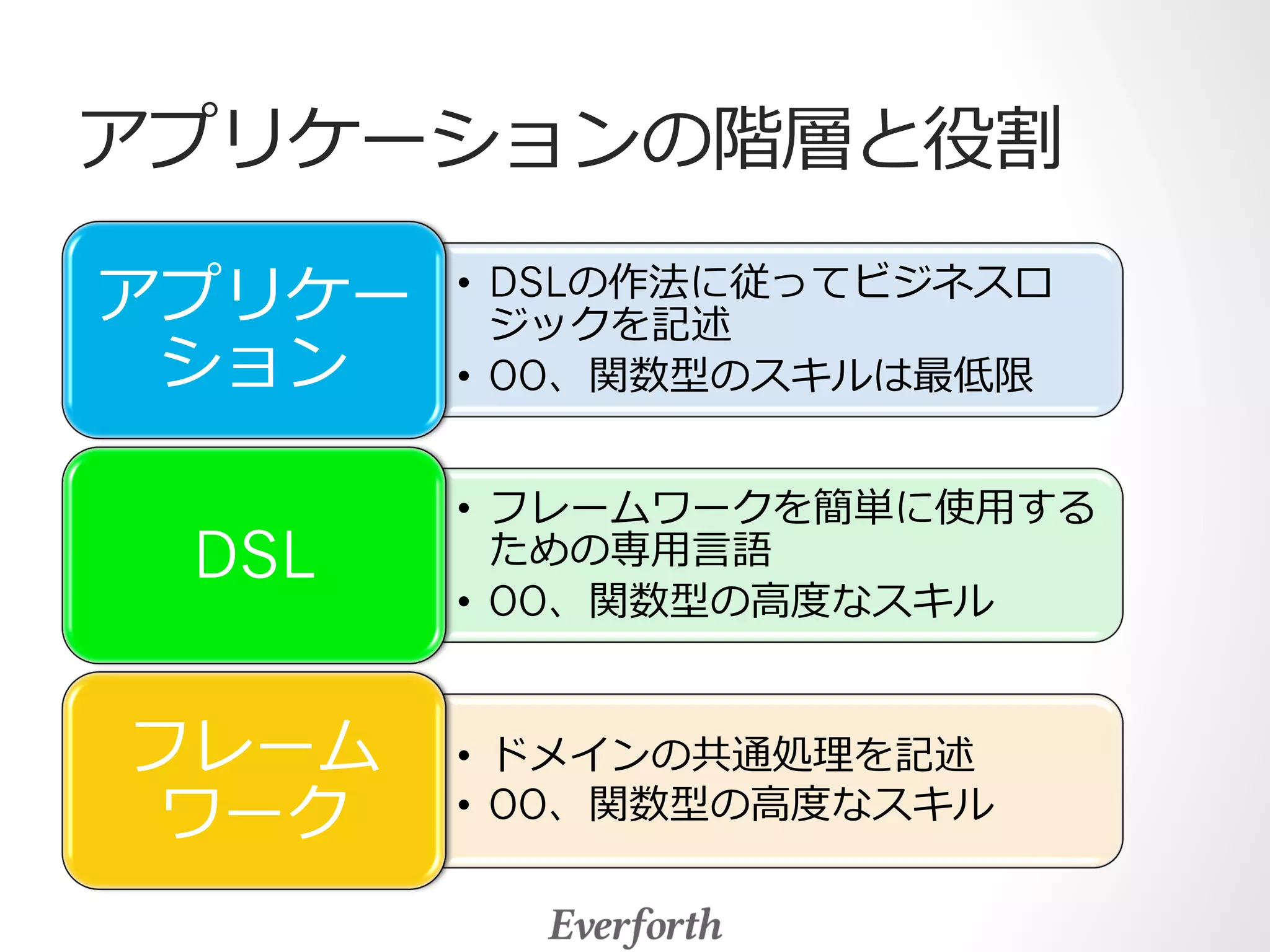 アプリケーションの階層と役割

アプリケーション

• DSLの作法に従ってビジネスロジックを記述
• OO、関数型のスキルは最低限

DSL

• フレームワークを簡単に使用するための専用言語
• OO、関数型の高度なスキル

フレームワーク

• ドメインの共通処理を記述
• OO、関数型の高度なスキル

Everforth